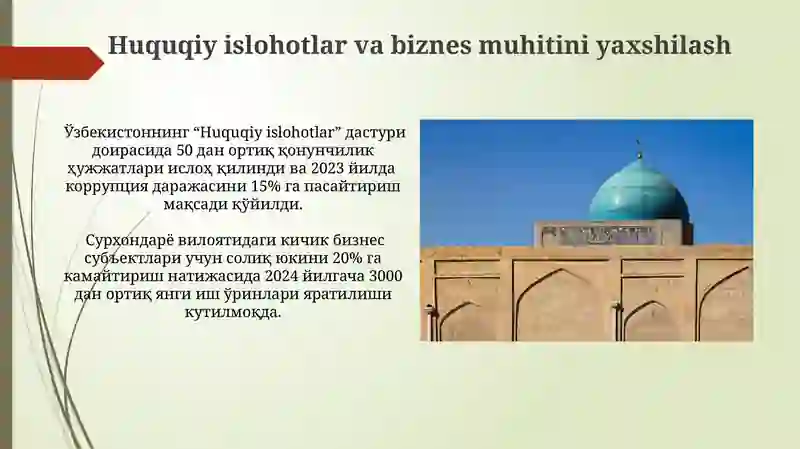 Huquqiy islohotlar va biznes muhitini yaxshilash

Ўзбекистоннинг "Huquqiy islohotlar" дастури доирасида 50 дан ортиқ қонунчилик ҳужжатлари ислоҳ қилинди ва 2023 йилда коррупция даражасини 15% га пасайтириш мақсади қўйилди.

Сурхондарё вилоятидаги кичик бизнес субъектлари учун солиқ юкини 20% га камайтириш натижасида 2024 йилгача 3000 дан ортиқ янги иш ўринлари яратилиши кутилмоқда.